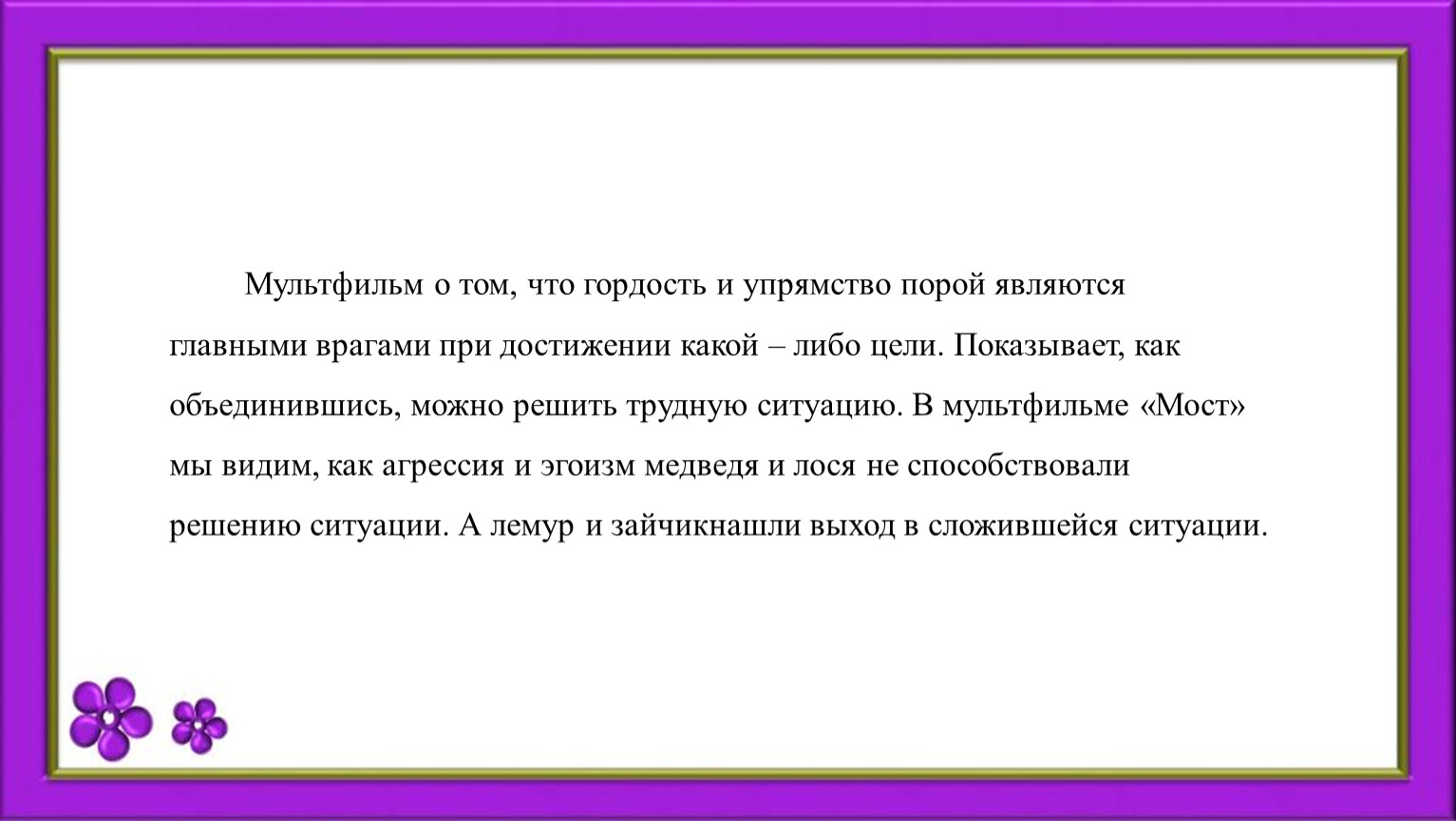 Мультфильм о том, что гордость и упрямство порой являются главными врагами при достижении какой – либо цели. Показывает, как объединившись, можно решить трудную ситуацию. В мультфильме «Мост» мы видим, как агрессия и эгоизм медведя и лося не способствовали решению ситуации. А лемур и зайчикнашли выход в сложившейся ситуации.